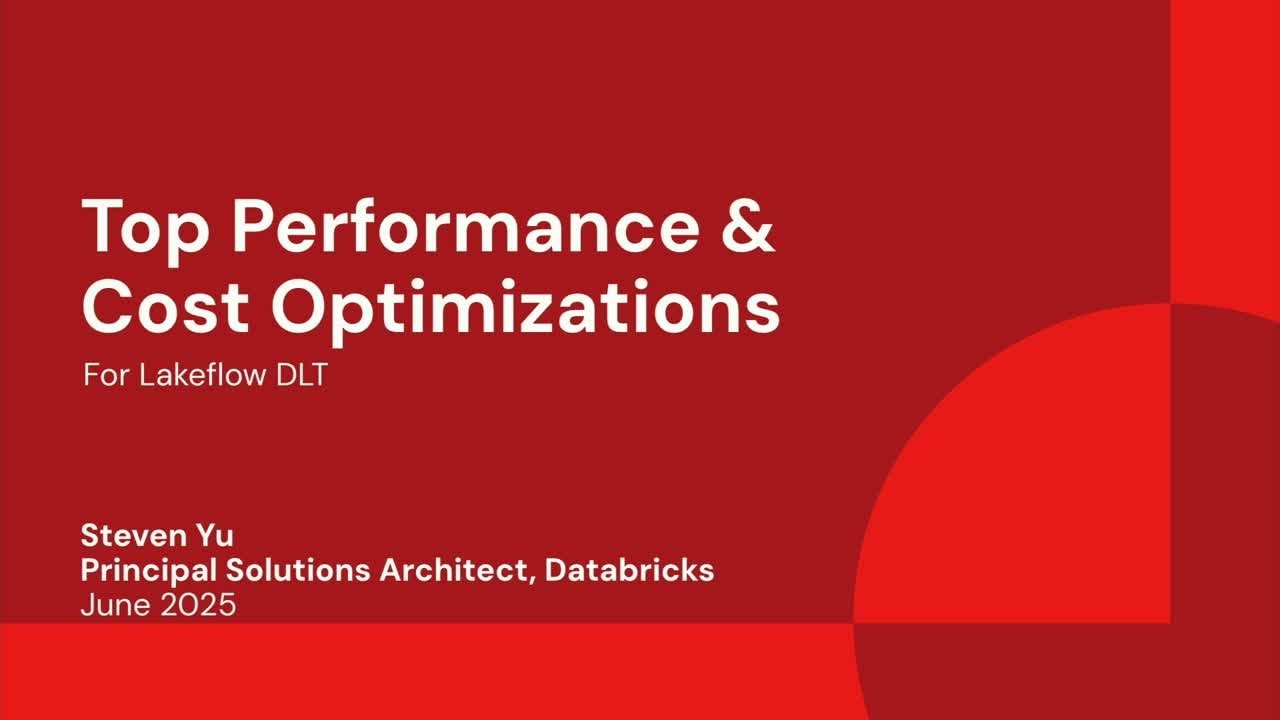 Top Performance & Cost Optimizations

For Lakeflow DLT

Steven Yu
Principal Solutions Architect, Databricks
June 2025